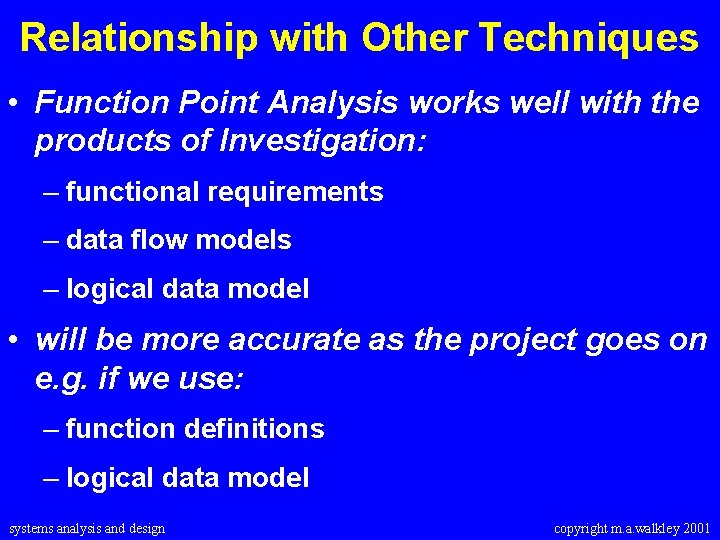 Relationship with Other Techniques

• Function Point Analysis works well with the products of Investigation:

– functional requirements

– data flow models

– logical data model

• will be more accurate as the project goes on e.g. if we use:

– function definitions

– logical data model

systems analysis and design

copyright m.a.walkley 2001